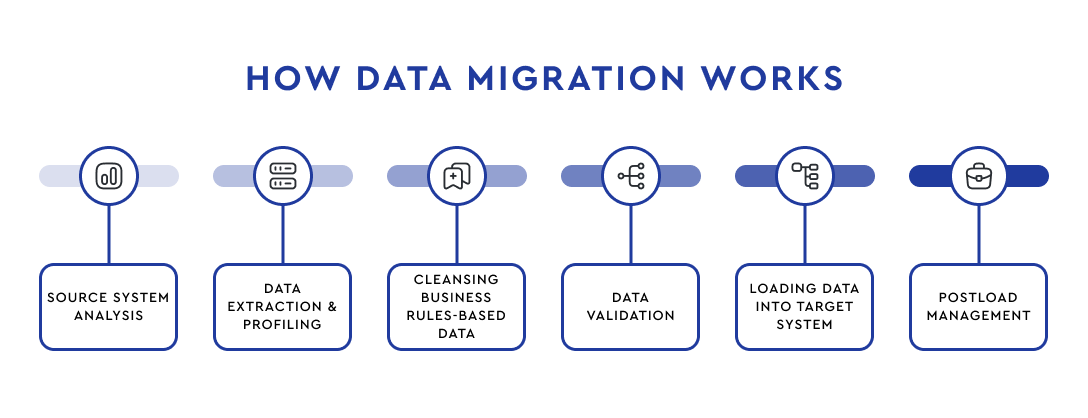 HOW DATA MIGRATION WORKS

SOURCE SYSTEM ANALYSIS

DATA EXTRACTION & PROFILING

CLEANSING BUSINESS RULES-BASED DATA

DATA VALIDATION

LOADING DATA INTO TARGET SYSTEM

POSTLOAD MANAGEMENT